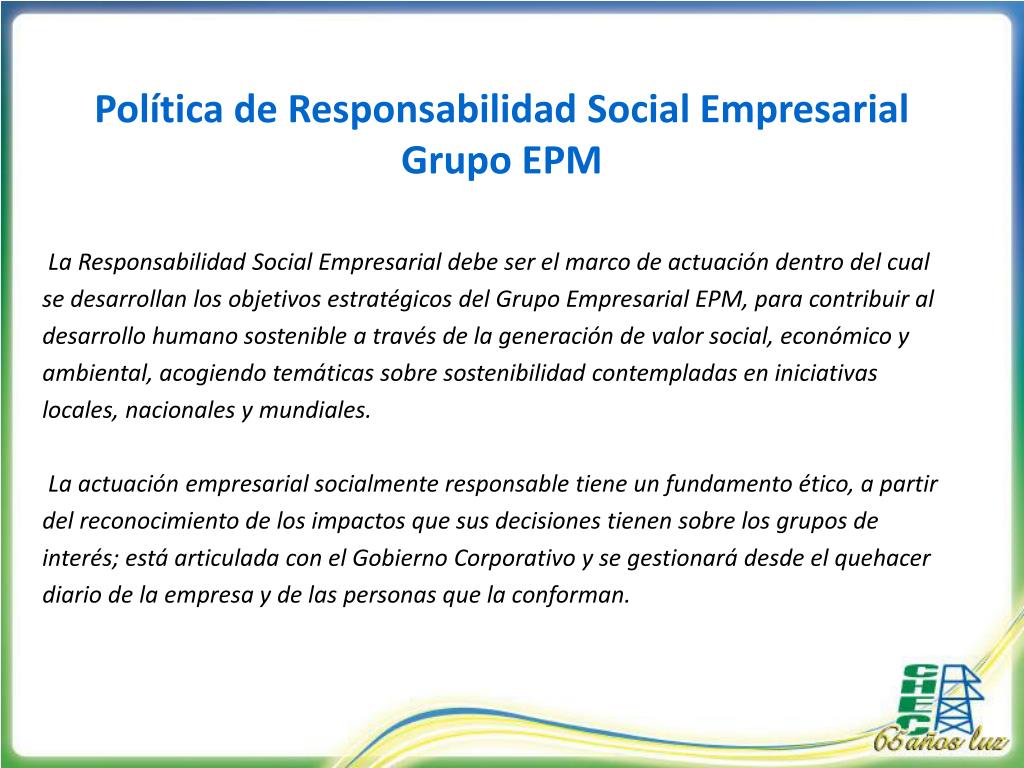 Política de Responsabilidad Social Empresarial Grupo EPM

La Responsabilidad Social Empresarial debe ser el marco de actuación dentro del cual se desarrollan los objetivos estratégicos del Grupo Empresarial EPM, para contribuir al desarrollo humano sostenible a través de la generación de valor social, económico y ambiental, acogiendo temáticas sobre sostenibilidad contempladas en iniciativas locales, nacionales y mundiales.

La actuación empresarial socialmente responsable tiene un fundamento ético, a partir del reconocimiento de los impactos que sus decisiones tienen sobre los grupos de interés; está articulada con el Gobierno Corporativo y se gestionará desde el quehacer diario de la empresa y de las personas que la conforman.

CHEC

65 años luz